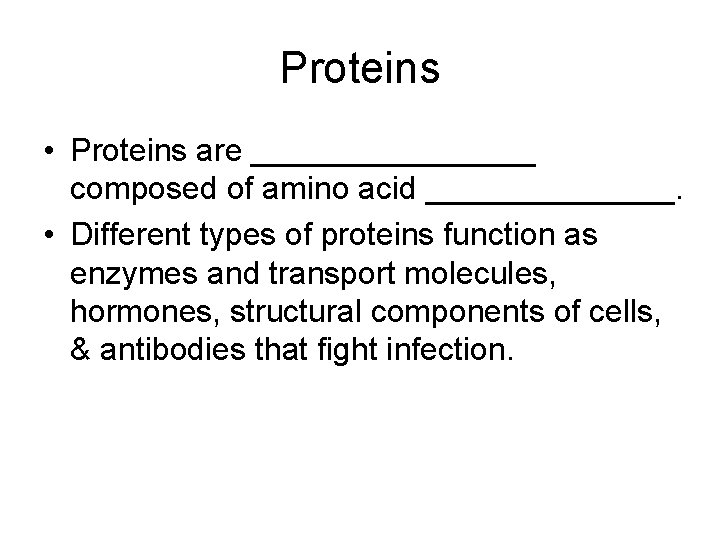 Proteins

• Proteins are ________________ composed of amino acid ______________.
• Different types of proteins function as enzymes and transport molecules, hormones, structural components of cells, & antibodies that fight infection.